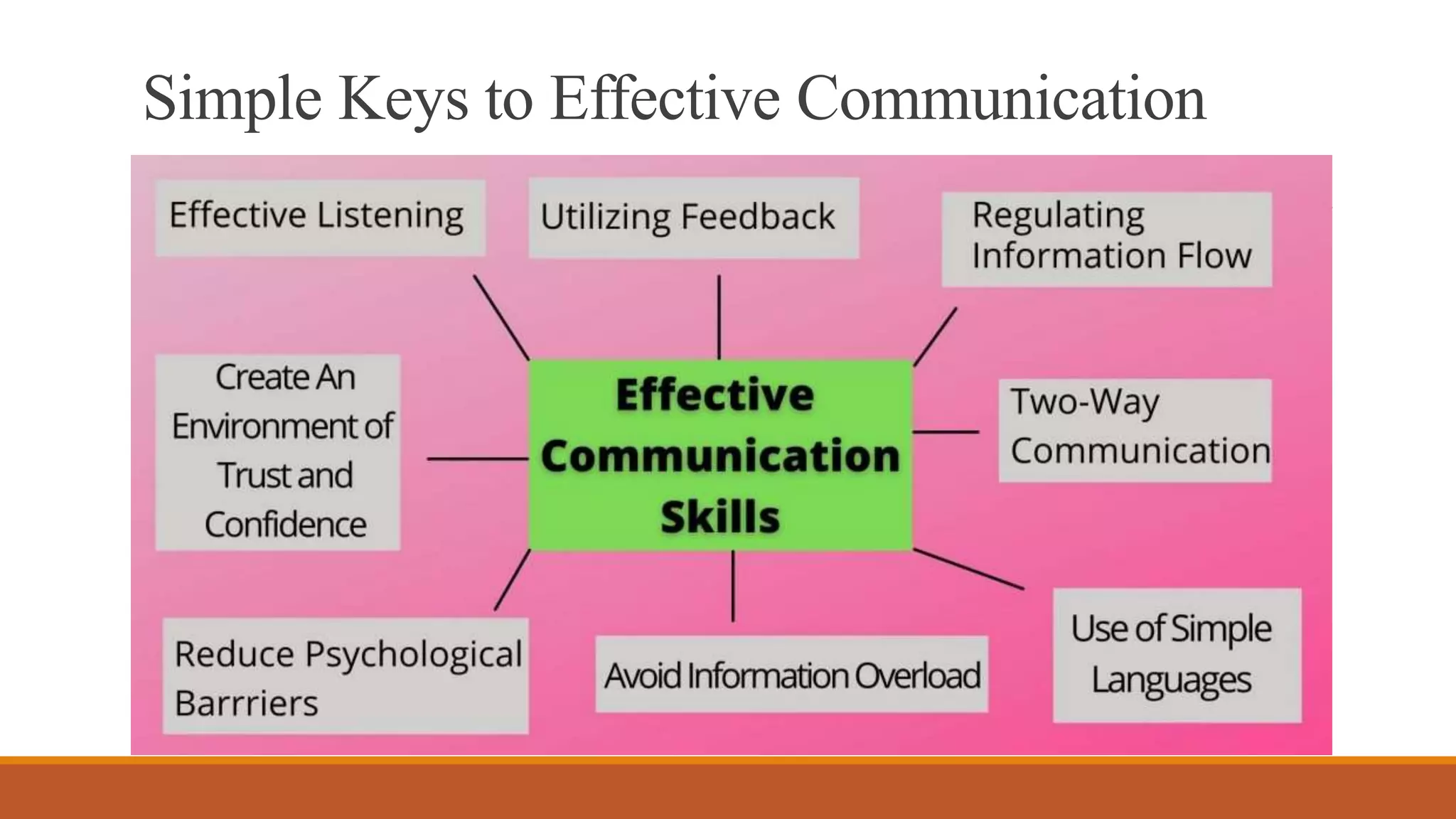 Simple Keys to Effective Communication

Effective Listening

Utilizing Feedback

Regulating Information Flow

Create An Environment of Trust and Confidence

Effective Communication Skills

Two-Way Communication

Reduce Psychological Barrriers

Avoid Information Overload

Use of Simple Languages